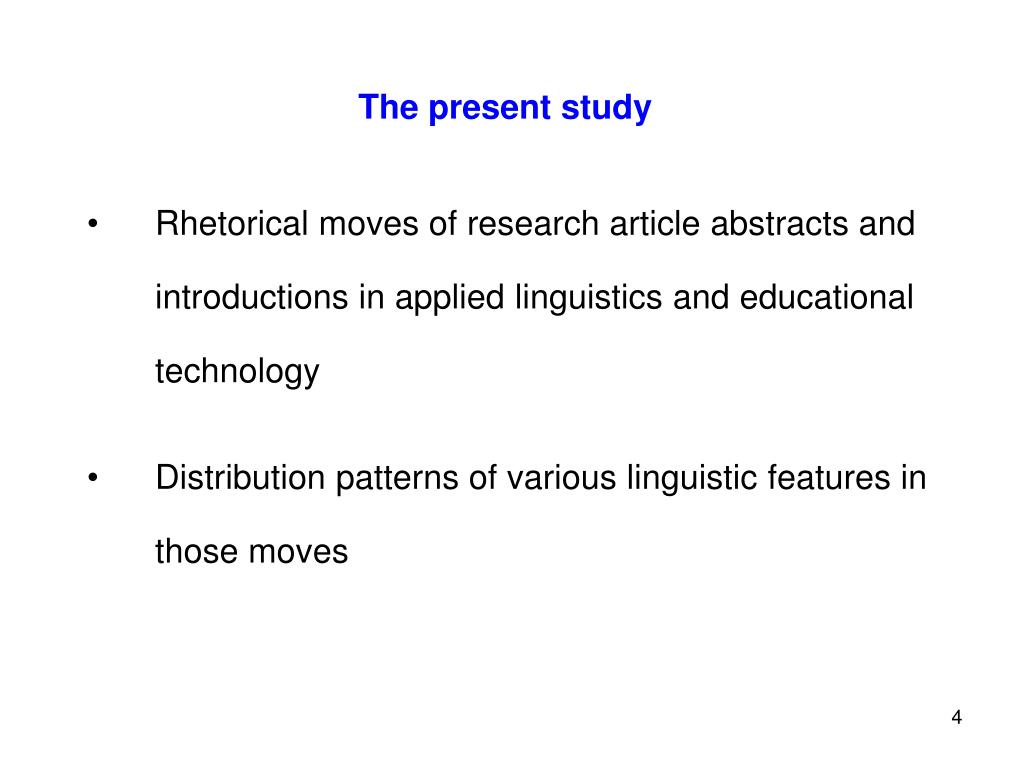 The present study

• Rhetorical moves of research article abstracts and introductions in applied linguistics and educational technology

• Distribution patterns of various linguistic features in those moves

4